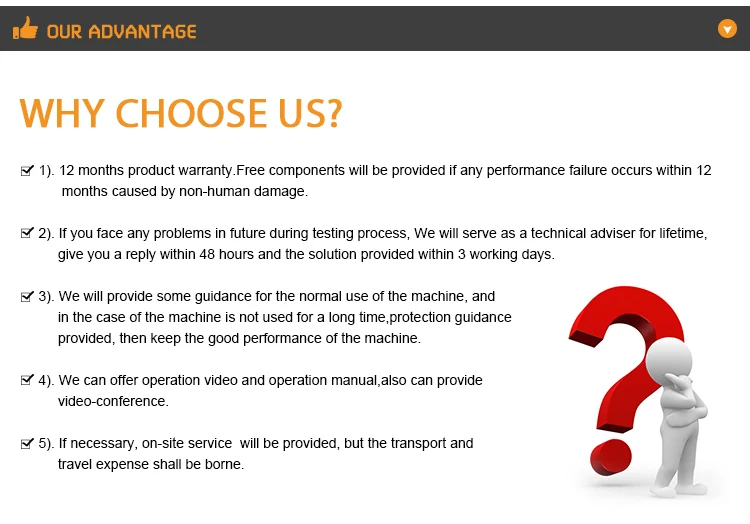 OUR ADVANTAGE

WHY CHOOSE US?

1). 12 months product warranty.Free components will be provided if any performance failure occurs within 12 months caused by non-human damage.

2). If you face any problems in future during testing process, We will serve as a technical adviser for lifetime, give you a reply within 48 hours and the solution provided within 3 working days.

3). We will provide some guidance for the normal use of the machine, and in the case of the machine is not used for a long time,protection guidance provided, then keep the good performance of the machine.

4). We can offer operation video and operation manual,also can provide video-conference.

5). If necessary, on-site service will be provided, but the transport and travel expense shall be borne.